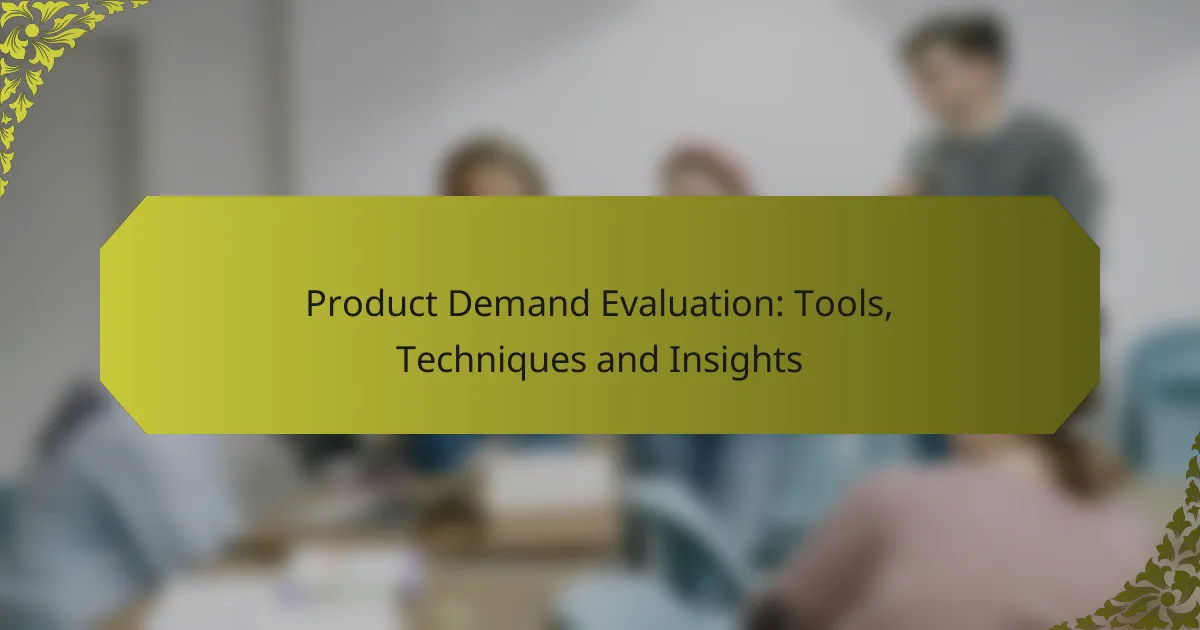 Product Demand Evaluation: Tools, Techniques and Insights